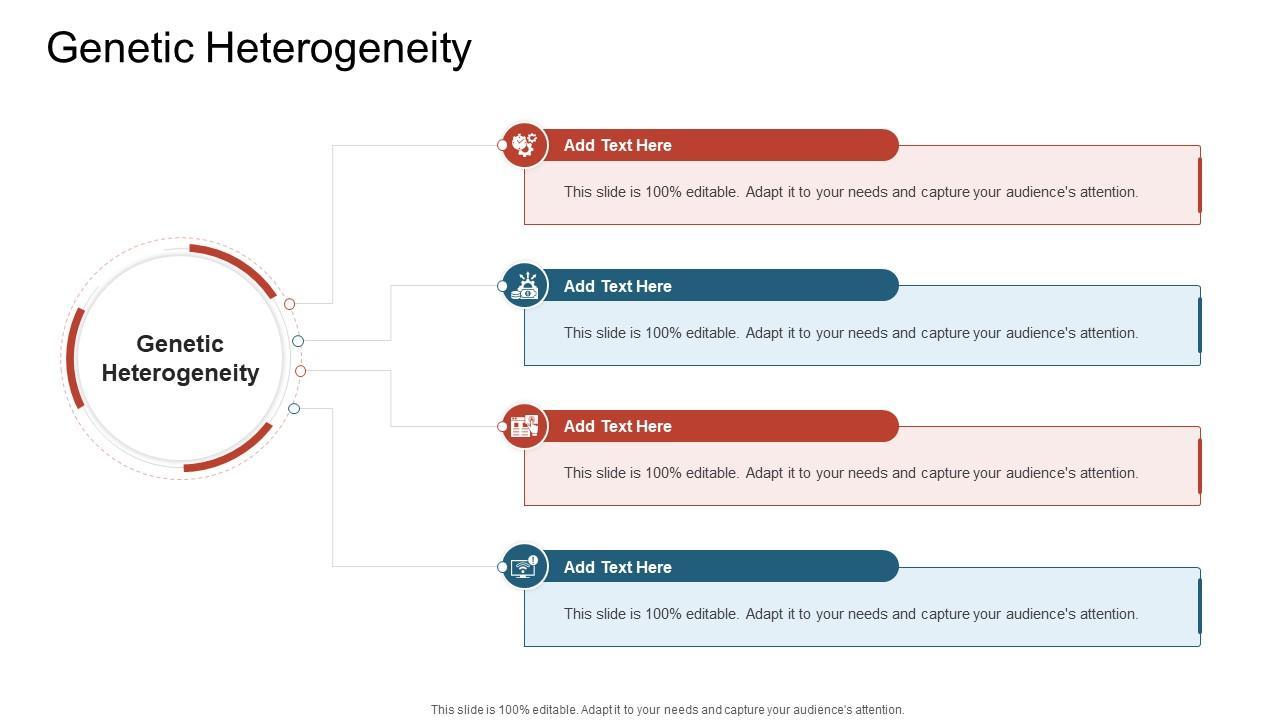 Genetic Heterogeneity

Genetic Heterogeneity

Add Text Here

This slide is 100% editable. Adapt it to your needs and capture your audience's attention.

Add Text Here

This slide is 100% editable. Adapt it to your needs and capture your audience's attention.

Add Text Here

This slide is 100% editable. Adapt it to your needs and capture your audience's attention.

Add Text Here

This slide is 100% editable. Adapt it to your needs and capture your audience's attention.

This slide is 100% editable. Adapt it to your needs and capture your audience's attention.